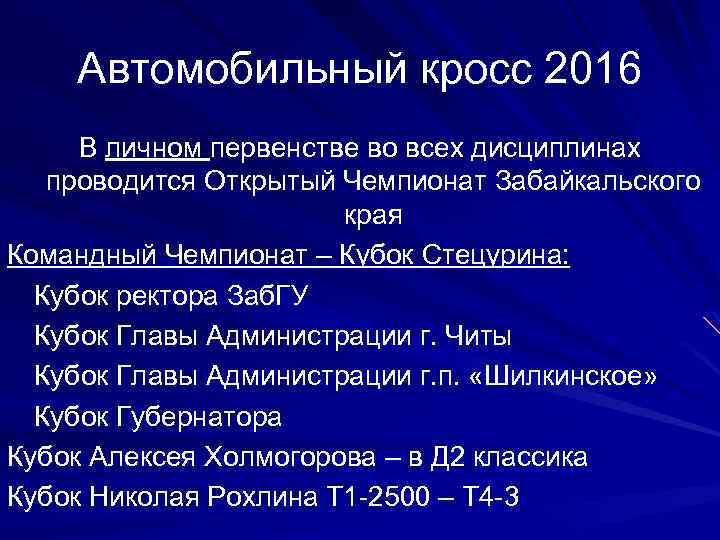 Автомобильный кросс 2016

В личном первенстве во всех дисциплинах проводится Открытый Чемпионат Забайкальского края

Командный Чемпионат – Кубок Стецурина:

Кубок ректора ЗабГУ

Кубок Главы Администрации г. Читы

Кубок Главы Администрации г.п. «Шилкинское»

Кубок Губернатора

Кубок Алексея Холмогорова – в Д2 классика

Кубок Николая Рохлина Т1-2500 – Т4-3